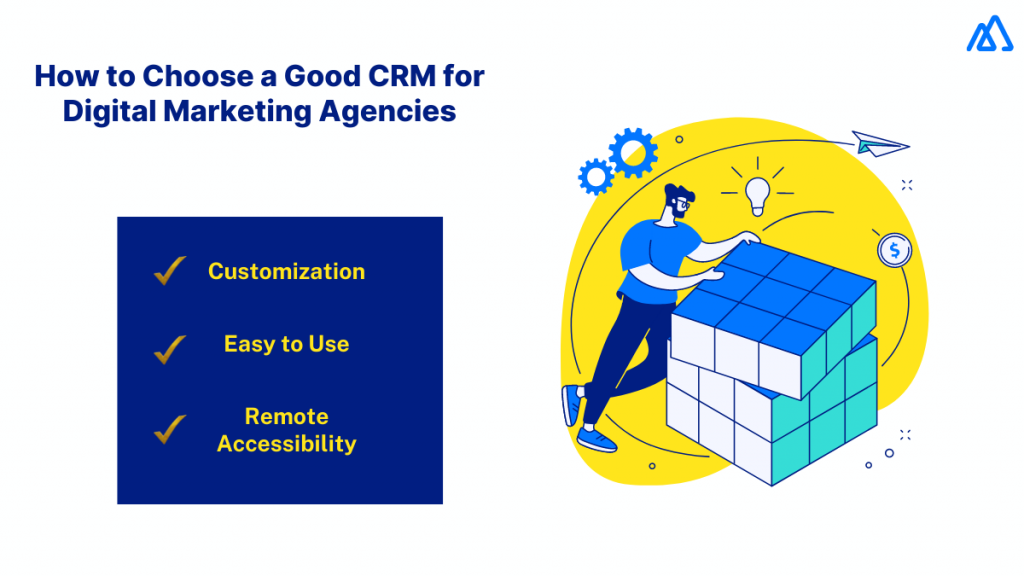 How to Choose a Good CRM for Digital Marketing Agencies

Customization

Easy to Use

Remote Accessibility

$